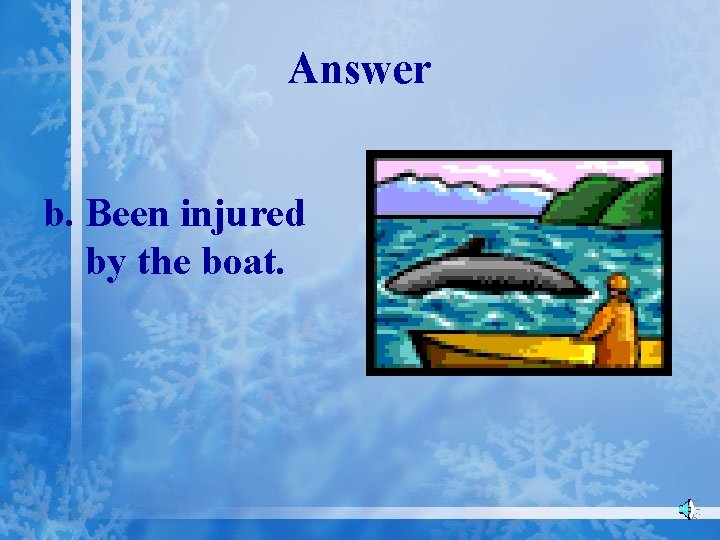 Answer

b. Been injured by the boat.